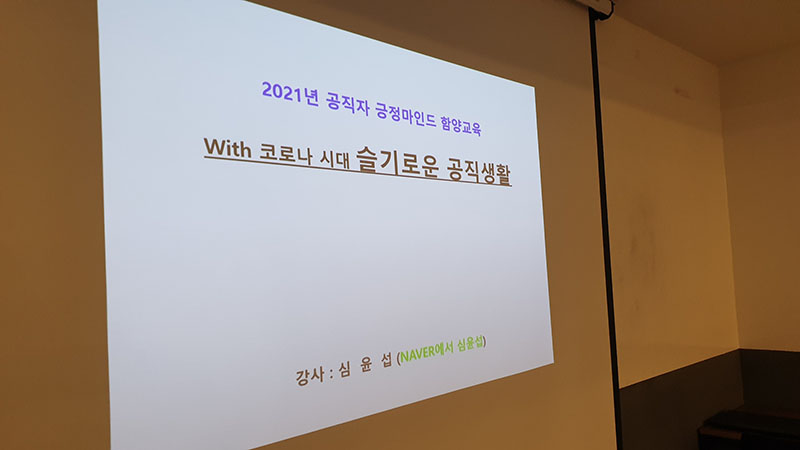 2021년 공직자 긍정마인드 함양교육

With 코로나 시대 슬기로운 공직생활

강사 : 심 윤 섭 (NAVER에서 심윤섭)